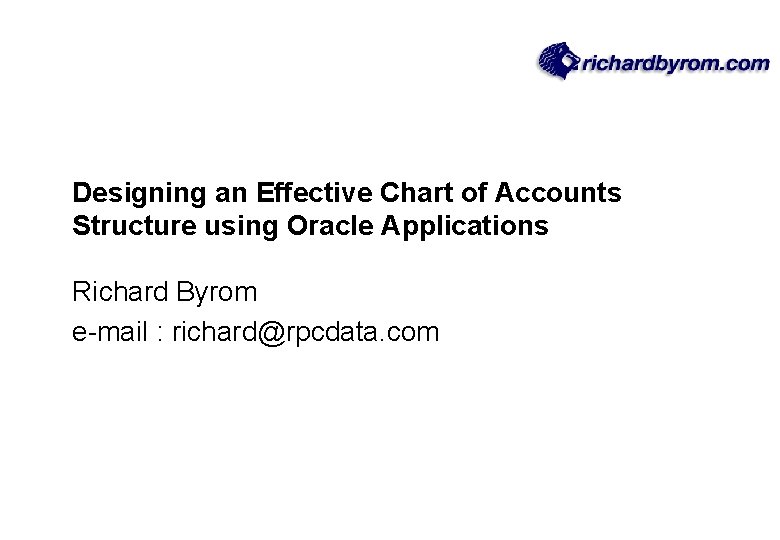 richardbyrom.com

Designing an Effective Chart of Accounts Structure using Oracle Applications

Richard Byrom

e-mail : richard@rpcdata.com